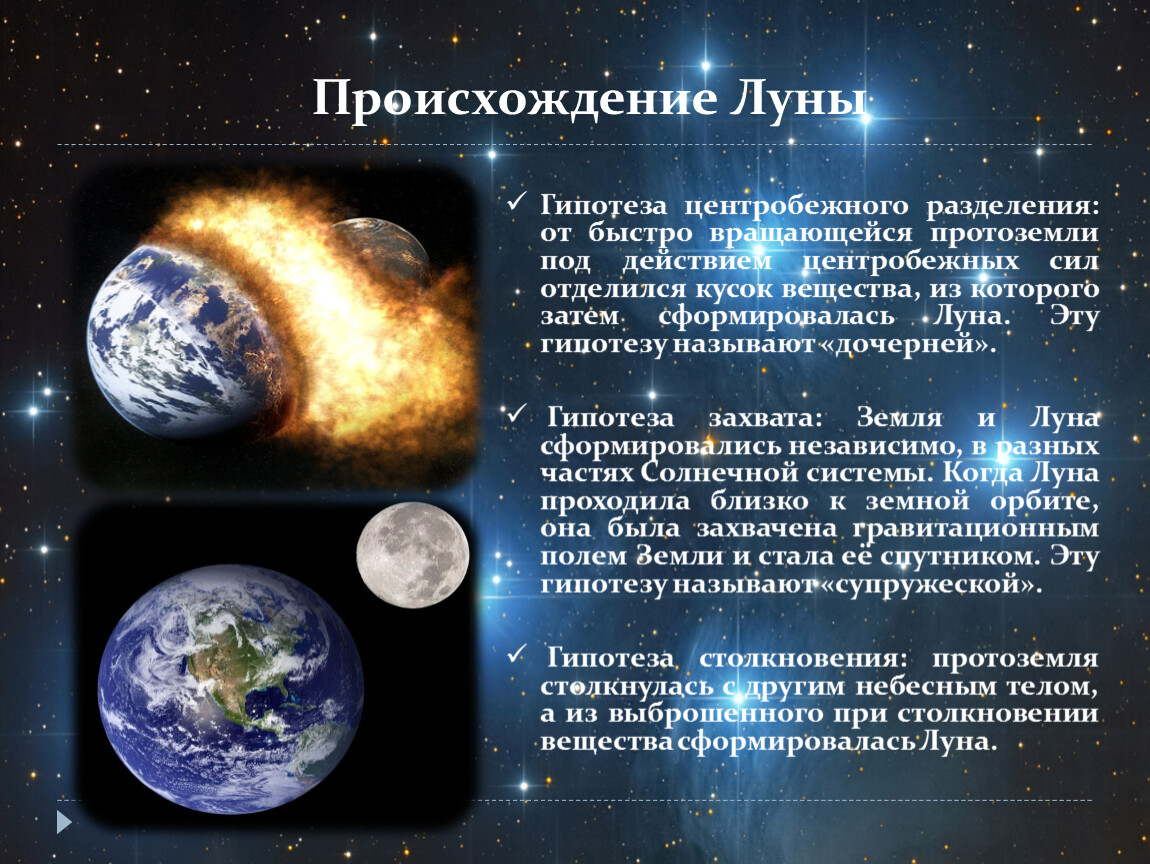 Происхождение Луны

✓ Гипотеза центробежного разделения: от быстро вращающейся протоземли под действием центробежных сил отделился кусок вещества, из которого затем сформировалась Луна. Эту гипотезу называют «дочерней».

✓ Гипотеза захвата: Земля и Луна сформировались независимо, в разных частях Солнечной системы. Когда Луна проходила близко к земной орбите, она была захвачена гравитационным полем Земли и стала её спутником. Эту гипотезу называют «супружеской».

✓ Гипотеза столкновения: протоземля столкнулась с другим небесным телом, а из выброшенного при столкновении вещества сформировалась Луна.